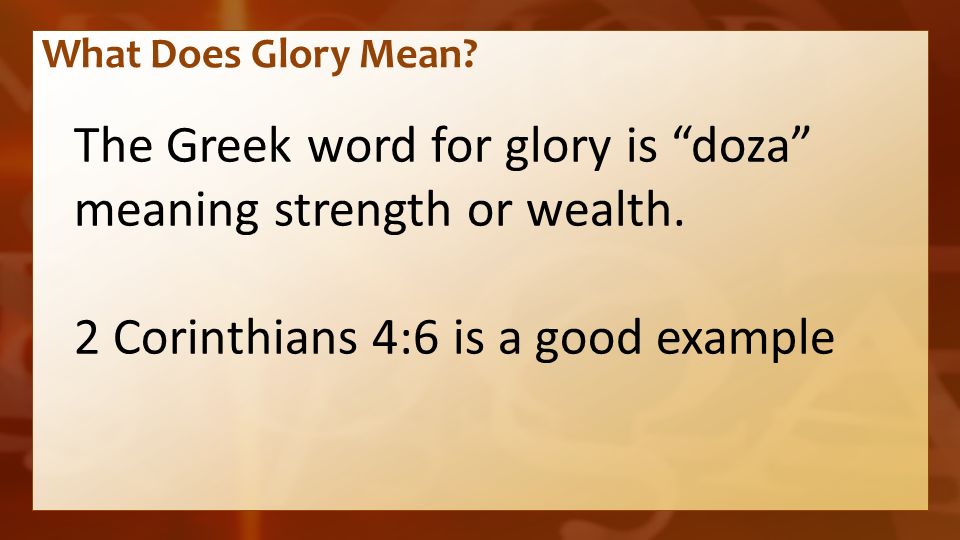 What Does Glory Mean?

The Greek word for glory is “doza” meaning strength or wealth.

2 Corinthians 4:6 is a good example